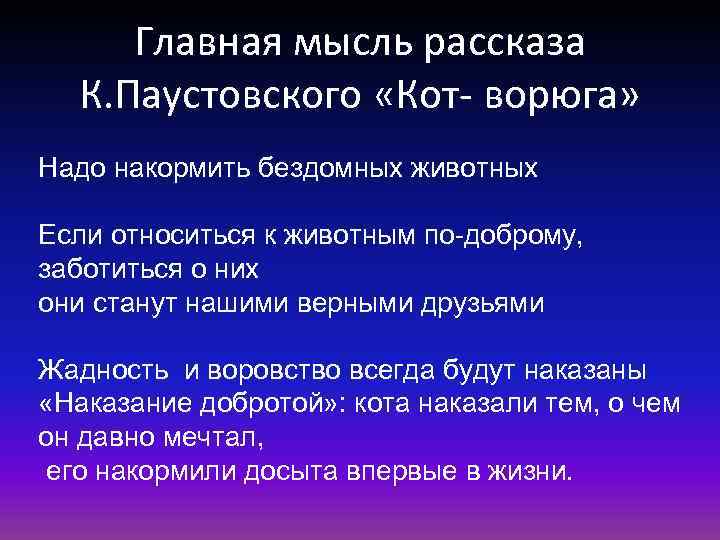 Главная мысль рассказа К.Паустовского «Кот- ворюга»

Надо накормить бездомных животных

Если относиться к животным по-доброму, заботиться о них
они станут нашими верными друзьями

Жадность и воровство всегда будут наказаны
«Наказание добротой»: кота наказали тем, о чем он давно мечтал,
его накормили досыта впервые в жизни.